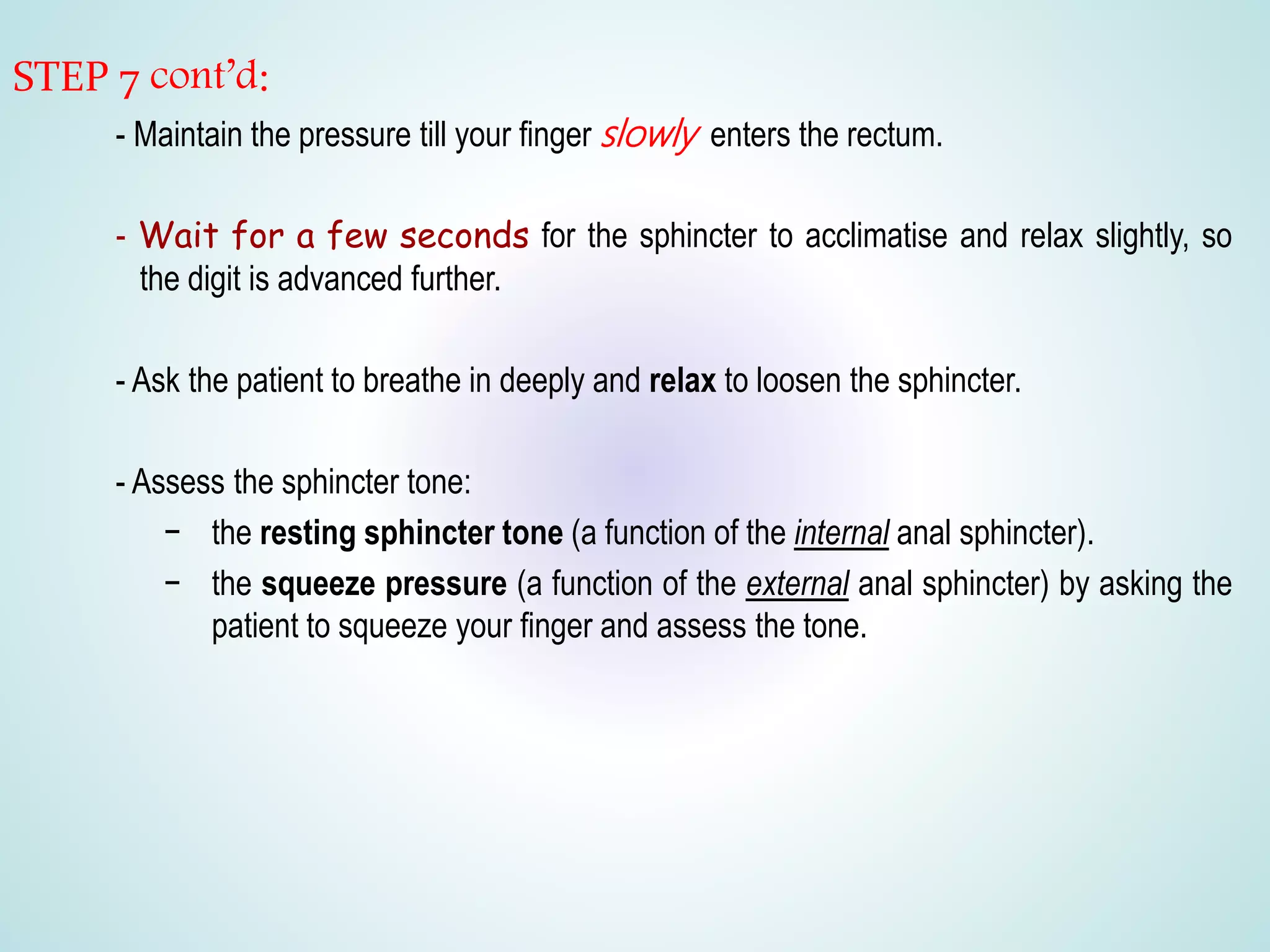 STEP 7 cont'd:

- Maintain the pressure till your finger slowly enters the rectum.

- Wait for a few seconds for the sphincter to acclimatise and relax slightly, so the digit is advanced further.

- Ask the patient to breathe in deeply and relax to loosen the sphincter.

- Assess the sphincter tone:

– the resting sphincter tone (a function of the internal anal sphincter).

– the squeeze pressure (a function of the external anal sphincter) by asking the patient to squeeze your finger and assess the tone.